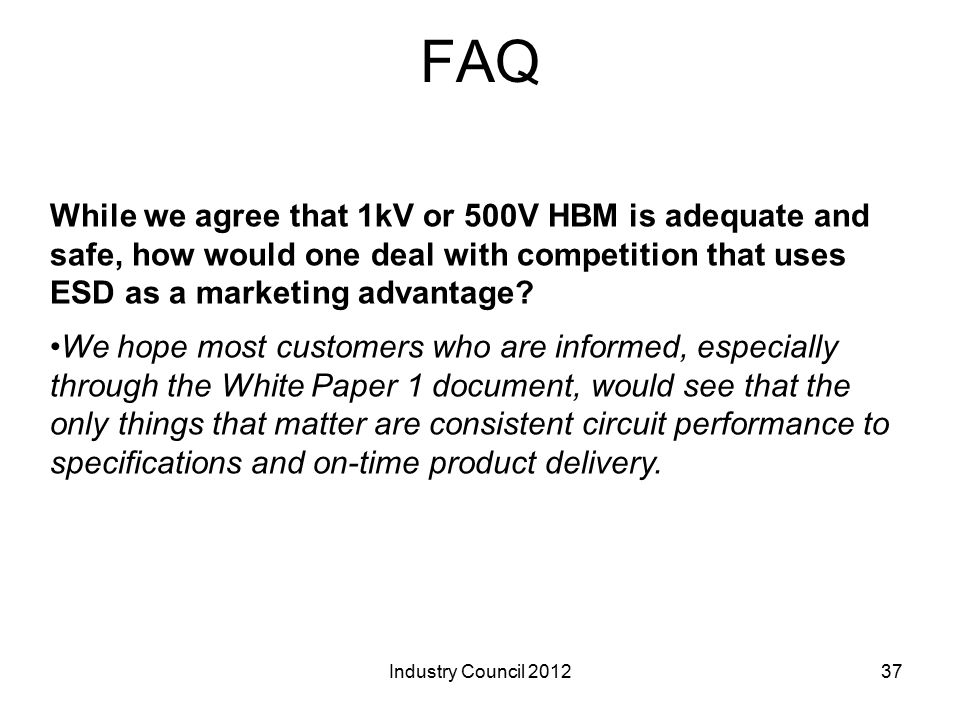 FAQ

While we agree that 1kV or 500V HBM is adequate and safe, how would one deal with competition that uses ESD as a marketing advantage?

•We hope most customers who are informed, especially through the White Paper 1 document, would see that the only things that matter are consistent circuit performance to specifications and on-time product delivery.

Industry Council 2012

37